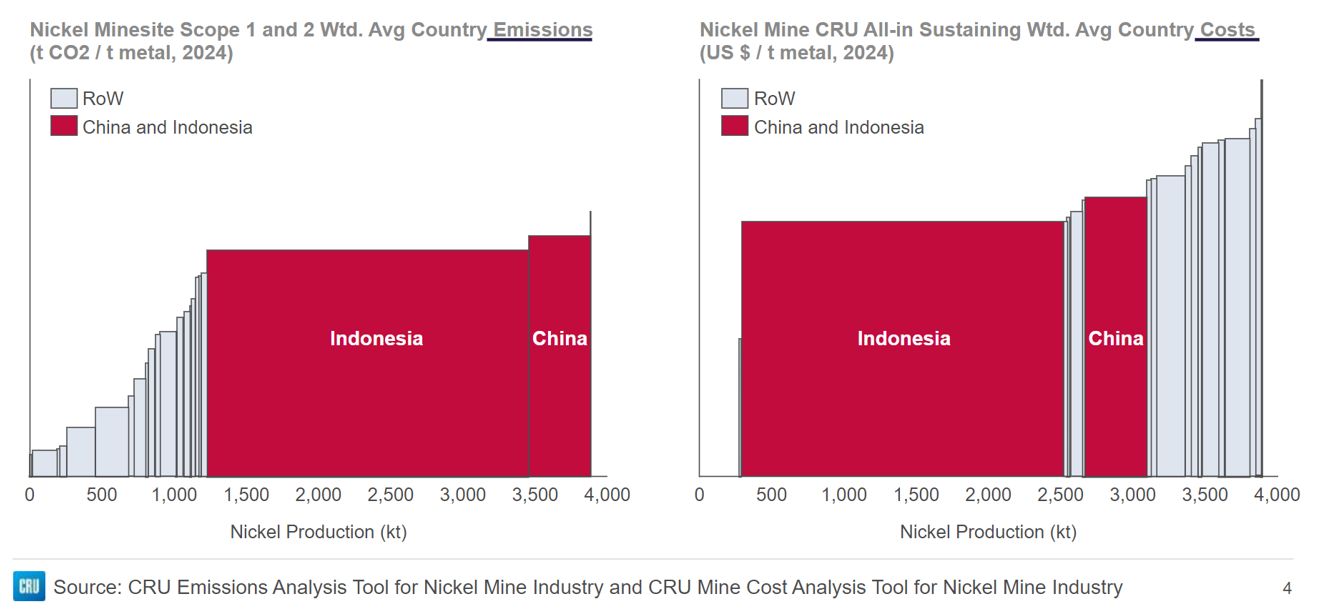 Nickel Minesite Scope 1 and 2 Wtd. Avg Country Emissions
(t CO2 / t metal, 2024)

RoW
China and Indonesia

Indonesia
China

0 500 1,000 1,500 2,000 2,500 3,000 3,500 4,000

Nickel Production (kt)

Nickel Mine CRU All-in Sustaining Wtd. Avg Country Costs
(US $ / t metal, 2024)

RoW
China and Indonesia

Indonesia
China

0 500 1,000 1,500 2,000 2,500 3,000 3,500 4,000

Nickel Production (kt)

CRU Source: CRU Emissions Analysis Tool for Nickel Mine Industry and CRU Mine Cost Analysis Tool for Nickel Mine Industry

4